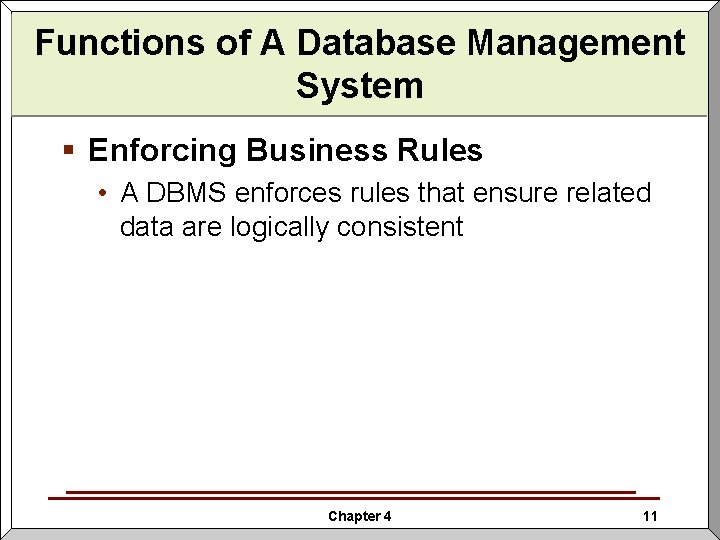 Functions of A Database Management System

▪ Enforcing Business Rules

• A DBMS enforces rules that ensure related data are logically consistent

Chapter 4

11